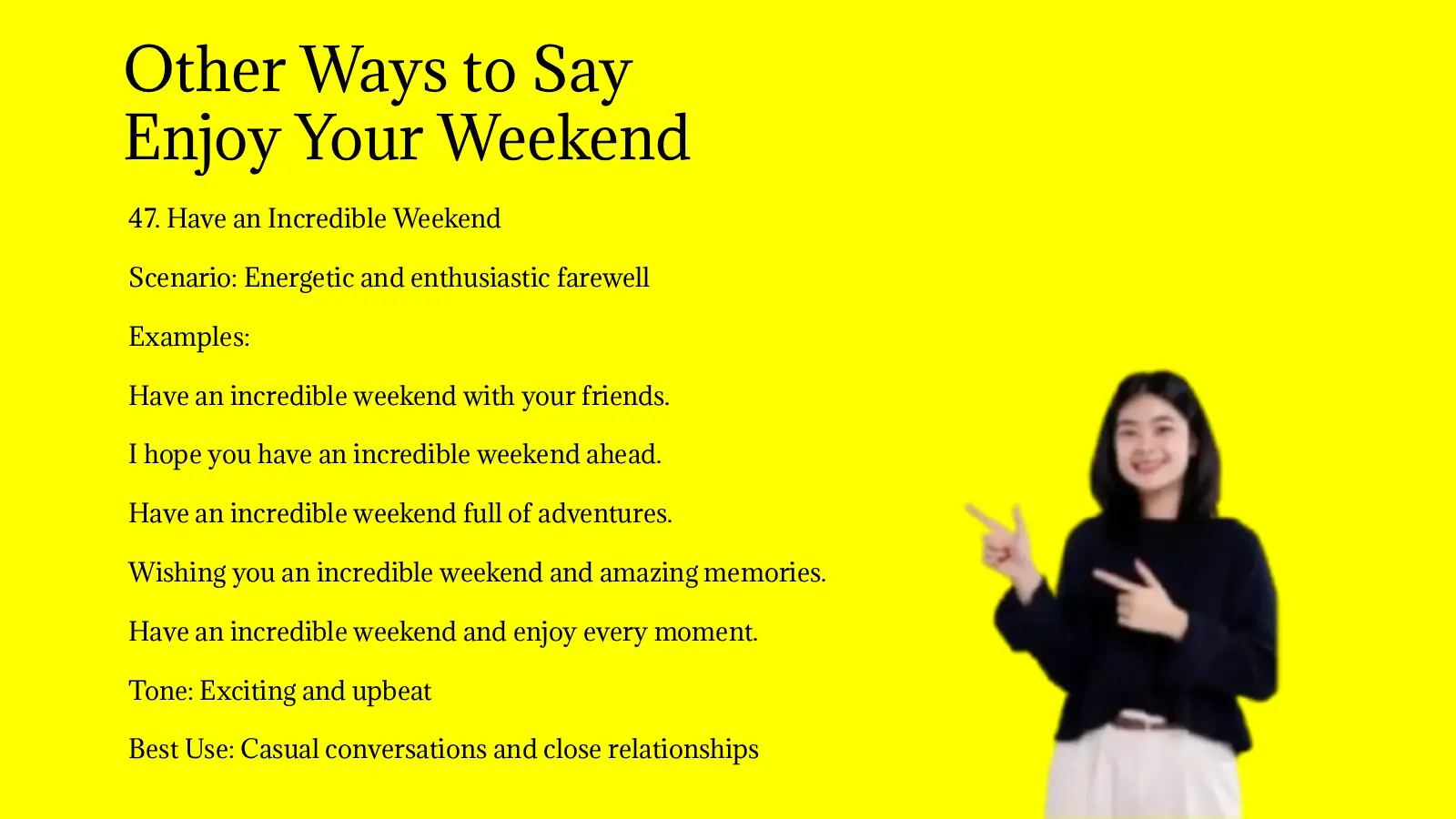 Other Ways to Say
Enjoy Your Weekend

47. Have an Incredible Weekend

Scenario: Energetic and enthusiastic farewell

Examples:

Have an incredible weekend with your friends.

I hope you have an incredible weekend ahead.

Have an incredible weekend full of adventures.

Wishing you an incredible weekend and amazing memories.

Have an incredible weekend and enjoy every moment.

Tone: Exciting and upbeat

Best Use: Casual conversations and close relationships